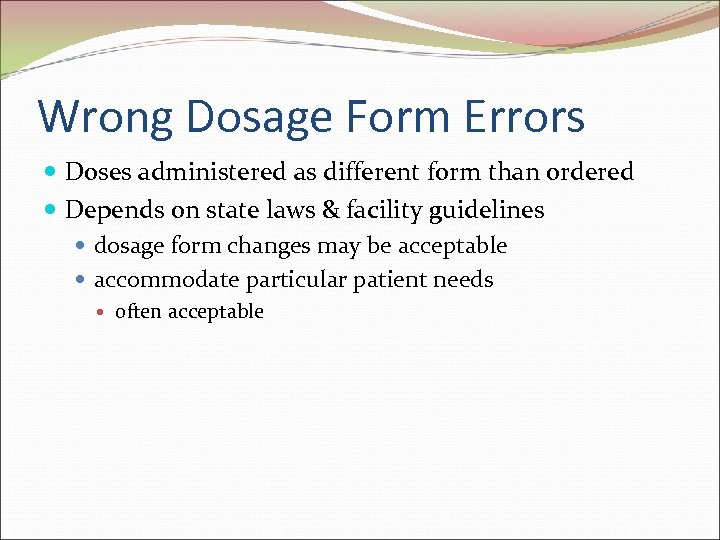 Wrong Dosage Form Errors

- Doses administered as different form than ordered
- Depends on state laws & facility guidelines
  - dosage form changes may be acceptable
  - accommodate particular patient needs
    - often acceptable